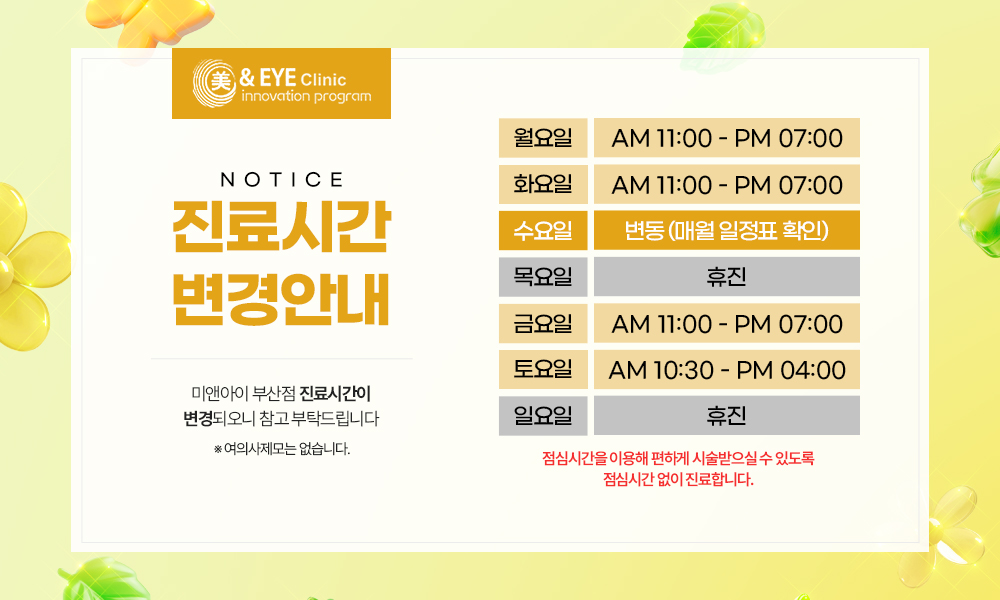 美 & EYE Clinic
innovation program

NOTICE
진료시간
변경안내

미앤아이 부산점 진료시간이
변경되오니 참고 부탁드립니다
※ 여의사제모는 없습니다.

| 월요일 | AM 11:00 - PM 07:00 |
|---|---|
| 화요일 | AM 11:00 - PM 07:00 |
| 수요일 | 변동 (매월 일정표 확인) |
| 목요일 | 휴진 |
| 금요일 | AM 11:00 - PM 07:00 |
| 토요일 | AM 10:30 - PM 04:00 |
| 일요일 | 휴진 |

점심시간을 이용해 편하게 시술받으실 수 있도록
점심시간 없이 진료합니다.